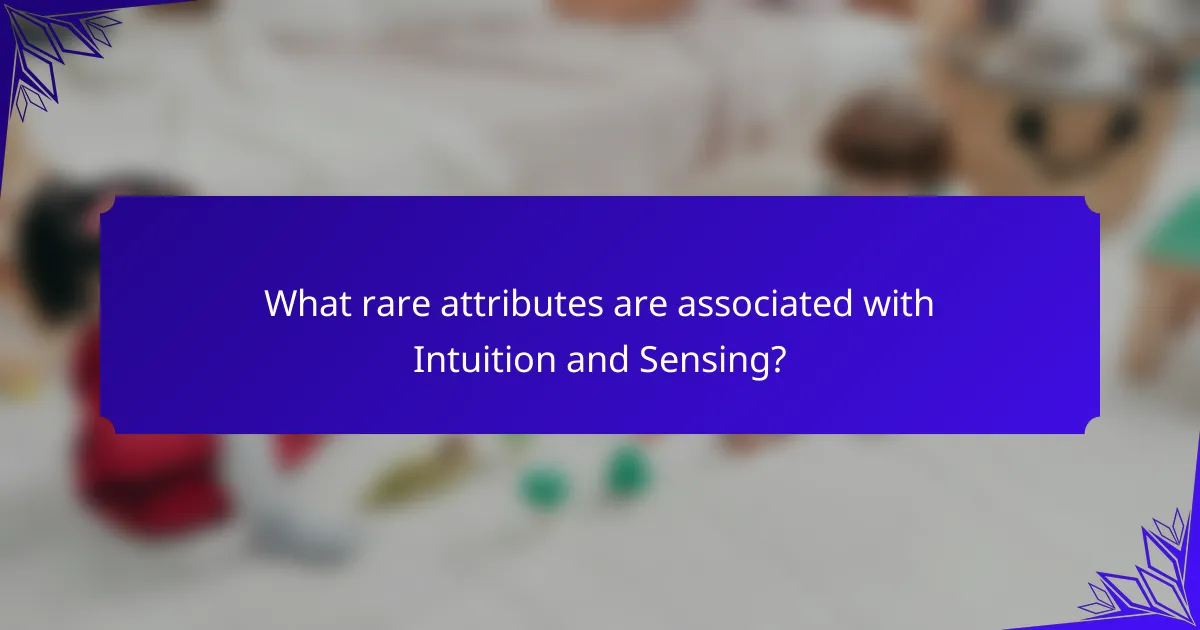 What rare attributes are associated with Intuition and Sensing?